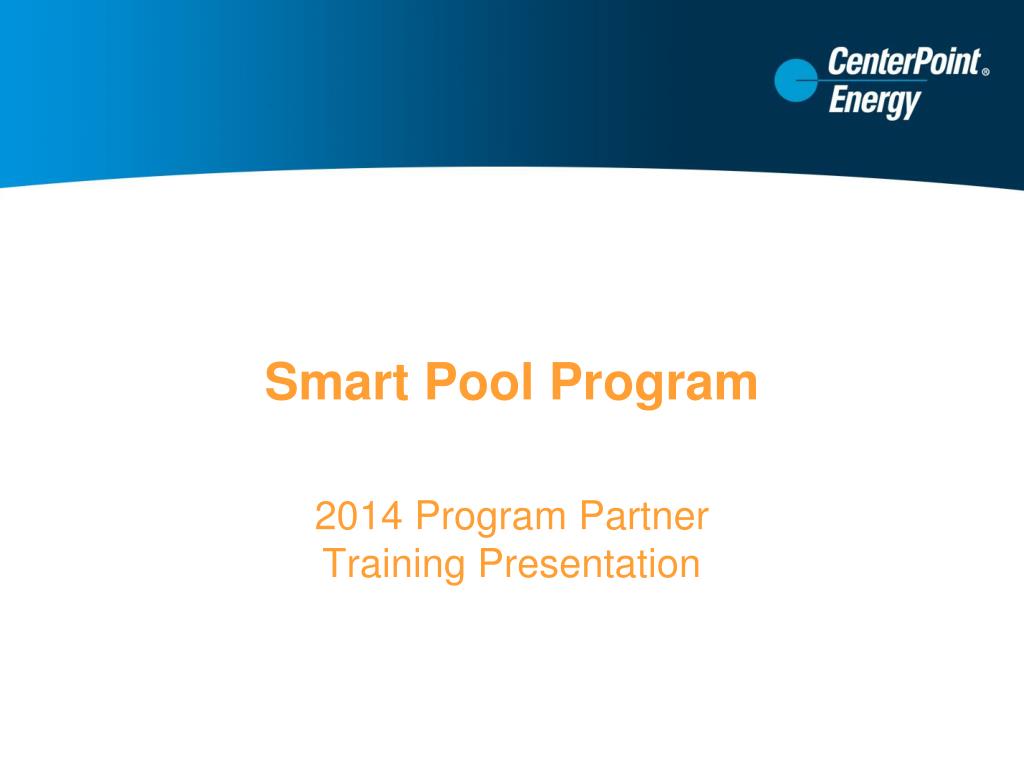 CenterPoint® Energy

Smart Pool Program

2014 Program Partner Training Presentation